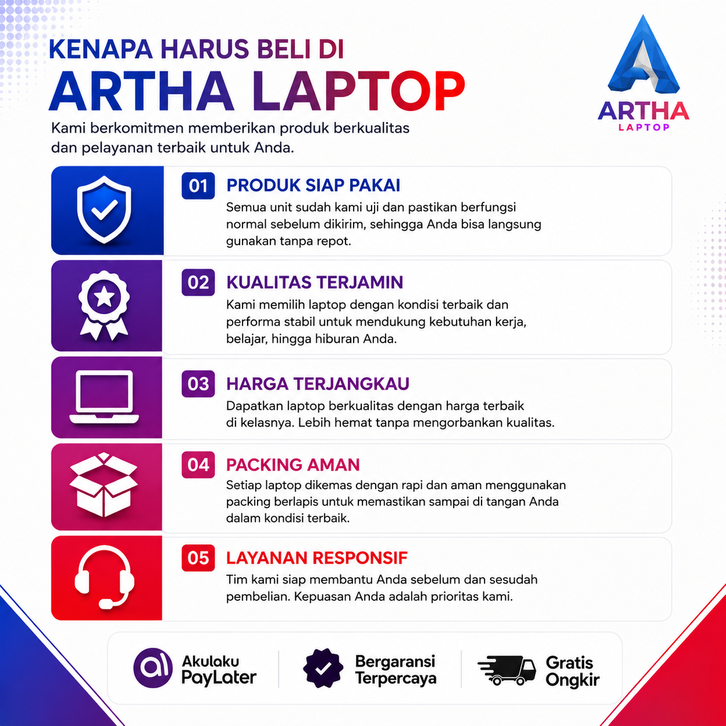 KENAPA HARUS BELI DI
ARTHA LAPTOP

ARTHA
LAPTOP

Kami berkomitmen memberikan produk berkualitas dan pelayanan terbaik untuk Anda.

01 PRODUK SIAP PAKAI
Semua unit sudah kami uji dan pastikan berfungsi normal sebelum dikirim, sehingga Anda bisa langsung gunakan tanpa repot.

02 KUALITAS TERJAMIN
Kami memilih laptop dengan kondisi terbaik dan performa stabil untuk mendukung kebutuhan kerja, belajar, hingga hiburan Anda.

03 HARGA TERJANGKAU
Dapatkan laptop berkualitas dengan harga terbaik di kelasnya. Lebih hemat tanpa mengorbankan kualitas.

04 PACKING AMAN
Setiap laptop dikemas dengan rapi dan aman menggunakan packing berlapis untuk memastikan sampai di tangan Anda dalam kondisi terbaik.

05 LAYANAN RESPONSIF
Tim kami siap membantu Anda sebelum dan sesudah pembelian. Kepuasan Anda adalah prioritas kami.

Akulaku PayLater

Bergaransi Terpercaya

Gratis Ongkir